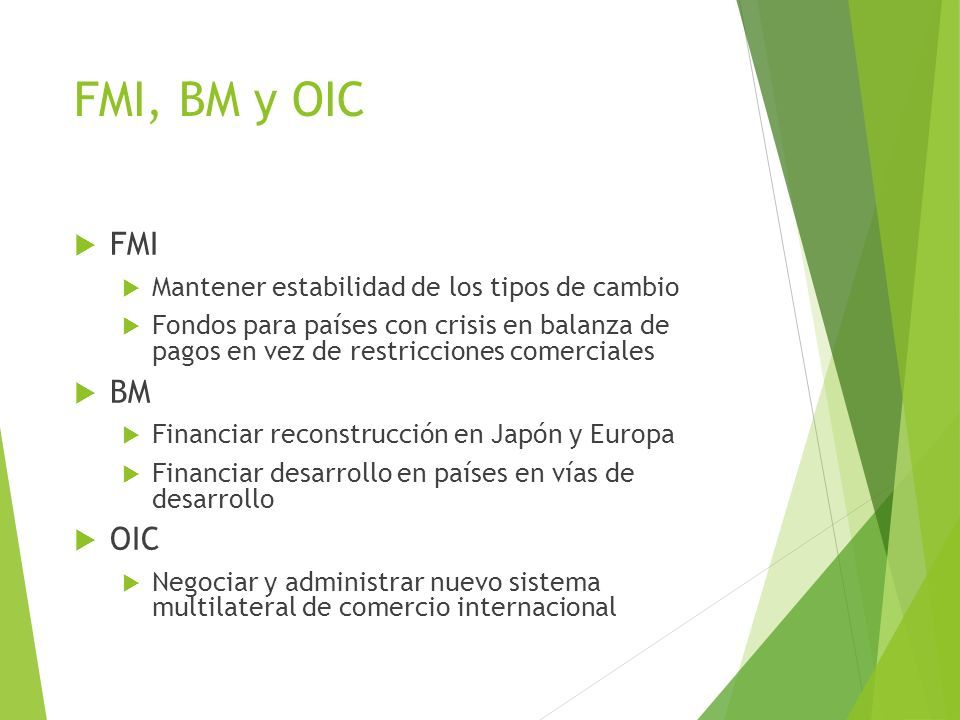 FMI, BM y OIC

FMI

Mantener estabilidad de los tipos de cambio

Fondos para países con crisis en balanza de pagos en vez de restricciones comerciales

BM

Financiar reconstrucción en Japón y Europa

Financiar desarrollo en países en vías de desarrollo

OIC

Negociar y administrar nuevo sistema multilateral de comercio internacional